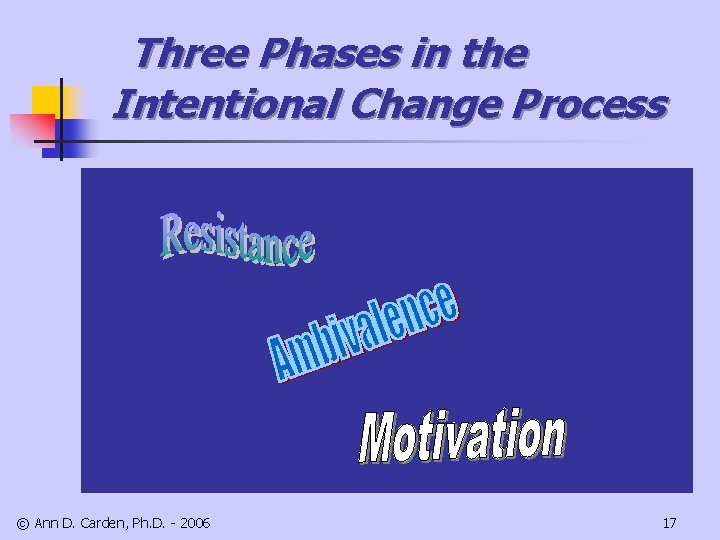 Three Phases in the Intentional Change Process

Resistance

Ambivalence

Motivation

© Ann D. Carden, Ph.D. - 2006

17